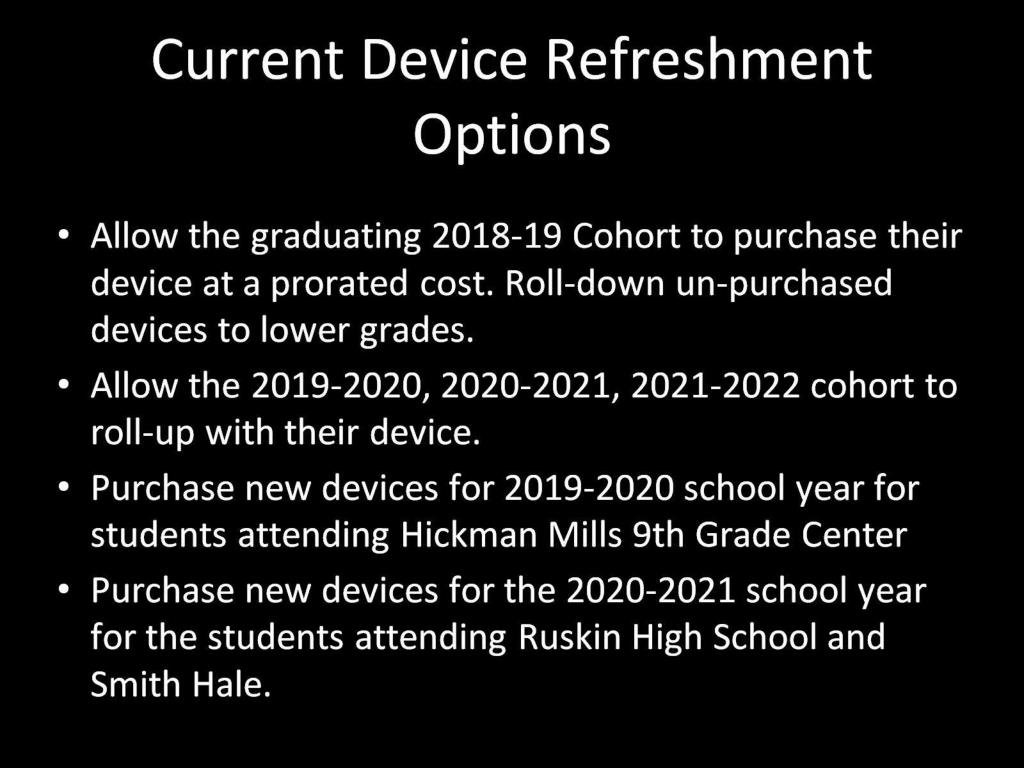 Current Device Refreshment Options

• Allow the graduating 2018-19 Cohort to purchase their device at a prorated cost. Roll-down un-purchased devices to lower grades.
• Allow the 2019-2020, 2020-2021, 2021-2022 cohort to roll-up with their device.
• Purchase new devices for 2019-2020 school year for students attending Hickman Mills 9th Grade Center
• Purchase new devices for the 2020-2021 school year for the students attending Ruskin High School and Smith Hale.